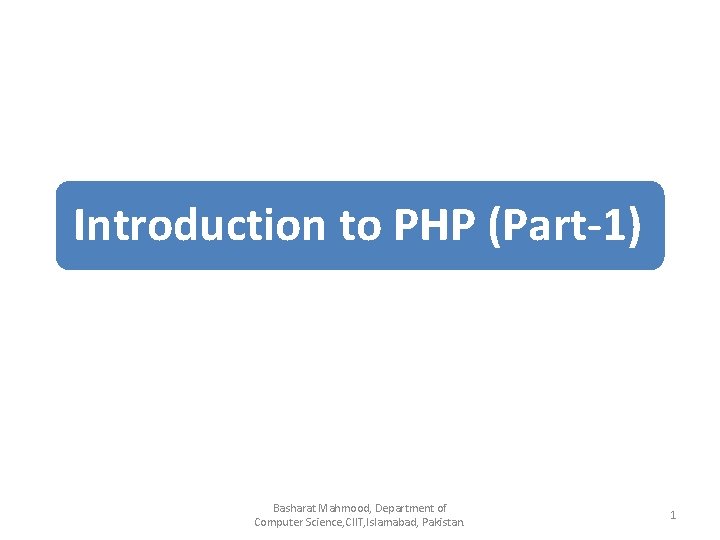 Introduction to PHP (Part-1)

Basharat Mahmood, Department of Computer Science,CIIT,Islamabad, Pakistan.

1